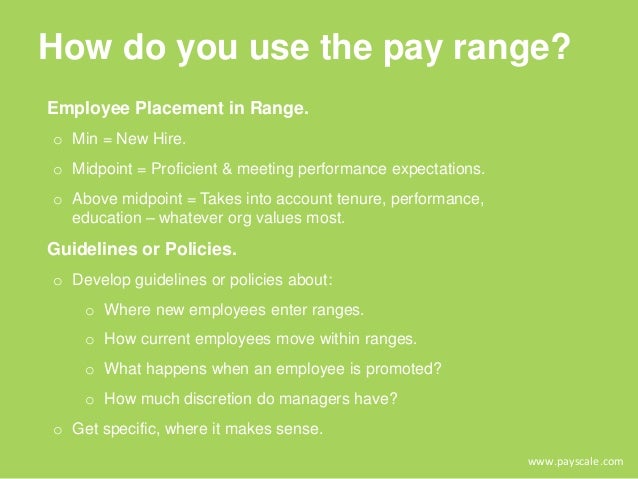 How do you use the pay range?

Employee Placement in Range.

o Min = New Hire.

o Midpoint = Proficient & meeting performance expectations.

o Above midpoint = Takes into account tenure, performance, education – whatever org values most.

Guidelines or Policies.

o Develop guidelines or policies about:

o Where new employees enter ranges.

o How current employees move within ranges.

o What happens when an employee is promoted?

o How much discretion do managers have?

o Get specific, where it makes sense.

www.payscale.com